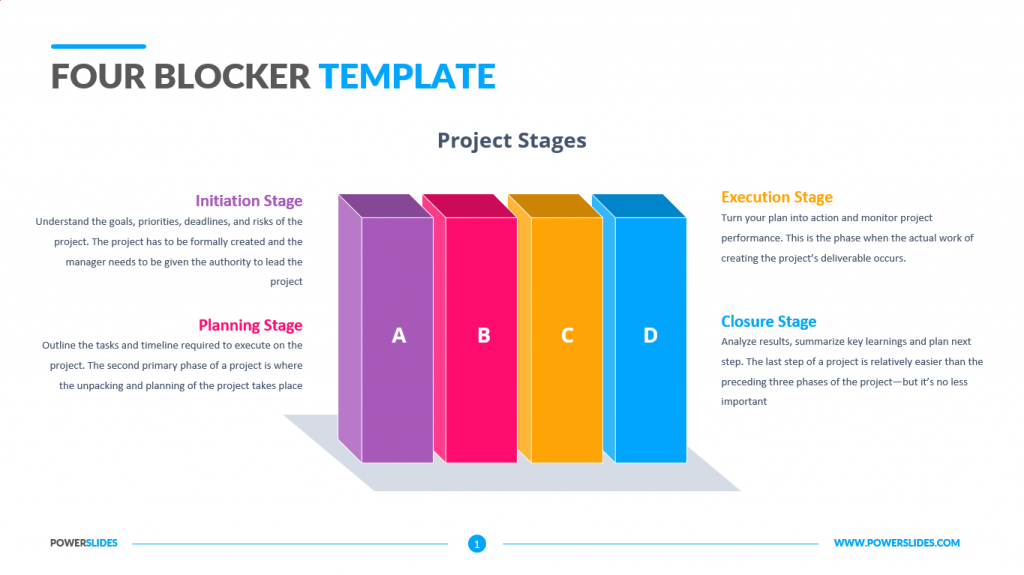 FOUR BLOCKER TEMPLATE

Project Stages

Initiation Stage
Understand the goals, priorities, deadlines, and risks of the project. The project has to be formally created and the manager needs to be given the authority to lead the project

Planning Stage
Outline the tasks and timeline required to execute on the project. The second primary phase of a project is where the unpacking and planning of the project takes place

A

B

C

D

Execution Stage
Turn your plan into action and monitor project performance. This is the phase when the actual work of creating the project's deliverable occurs.

Closure Stage
Analyze results, summarize key learnings and plan next step. The last step of a project is relatively easier than the preceding three phases of the project—but it's no less important

POWERSLIDES

1

WWW.POWERSLIDES.COM